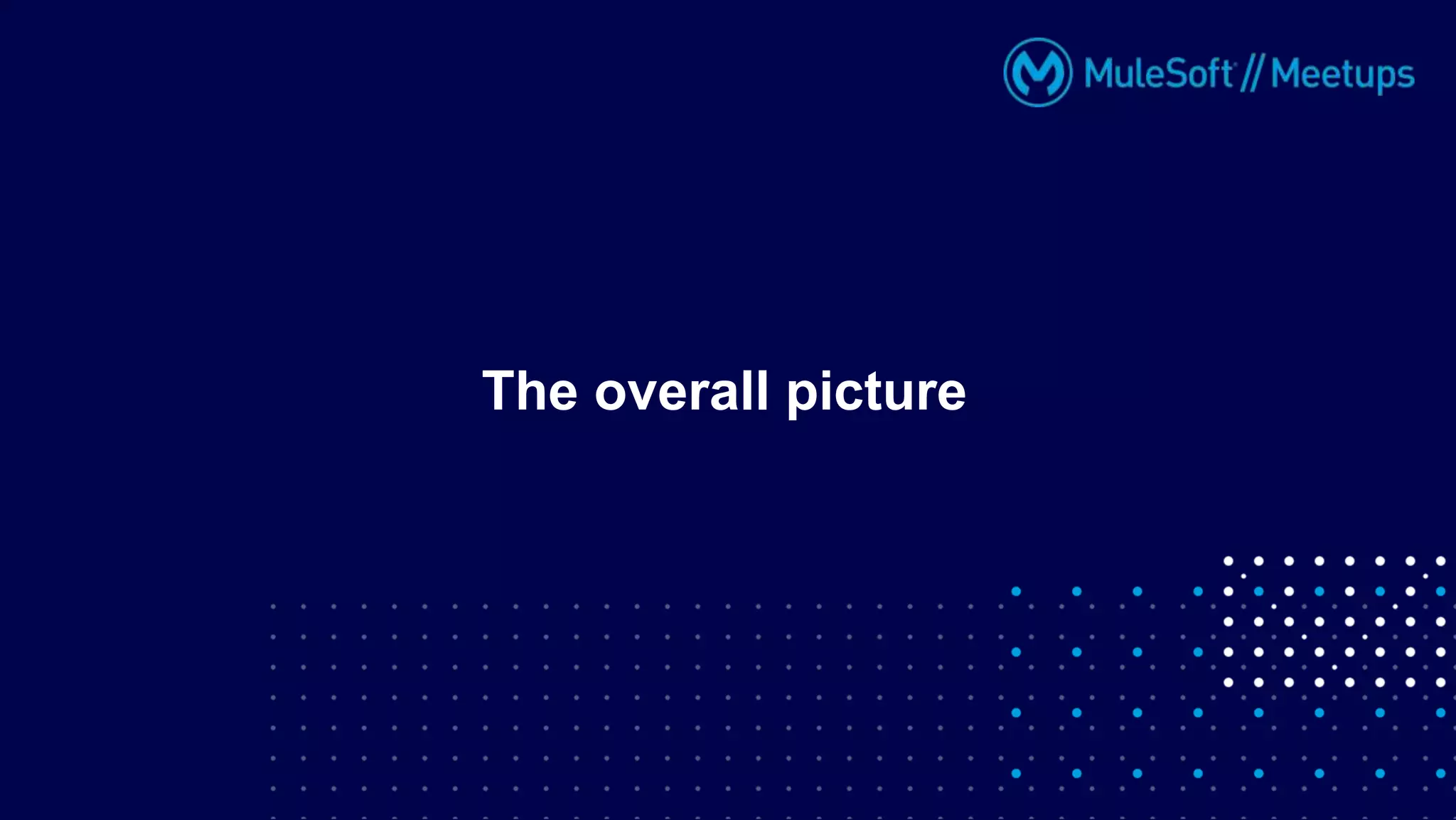 MuleSoft // Meetups

The overall picture